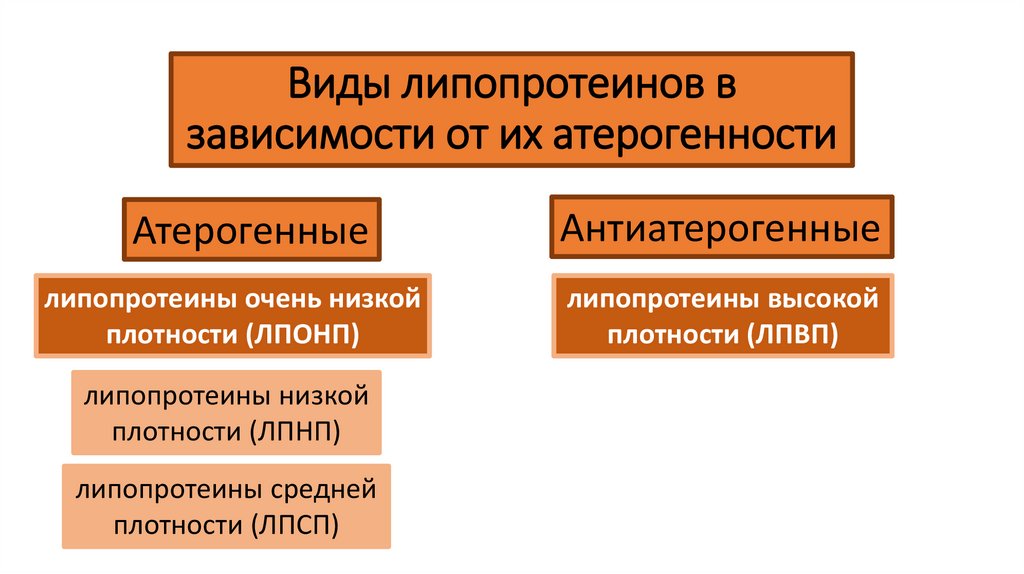 Виды липопротеинов в зависимости от их атерогенности

Атерогенные

липопротеины очень низкой плотности (ЛПОНП)

липопротеины низкой плотности (ЛПНП)

липопротеины средней плотности (ЛПСП)

Антиатерогенные

липопротеины высокой плотности (ЛПВП)